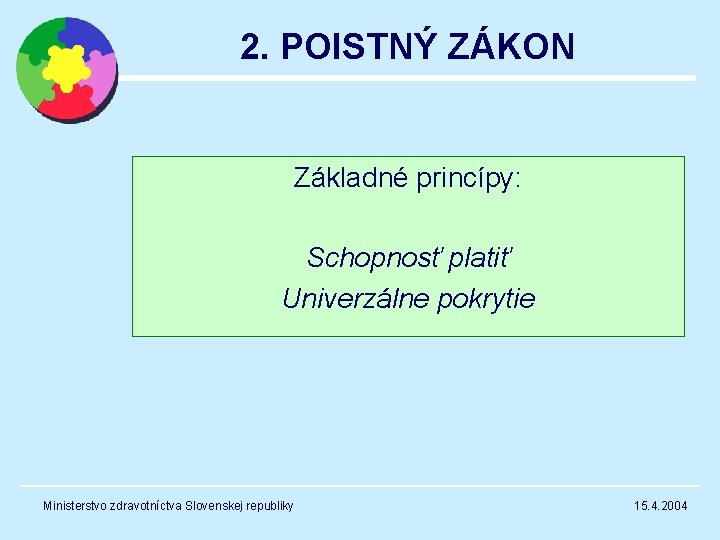 2. POISTNÝ ZÁKON

Základné princípy:

Schopnosť platiť
Univerzálne pokrytie

Ministerstvo zdravotníctva Slovenskej republiky

15.4.2004